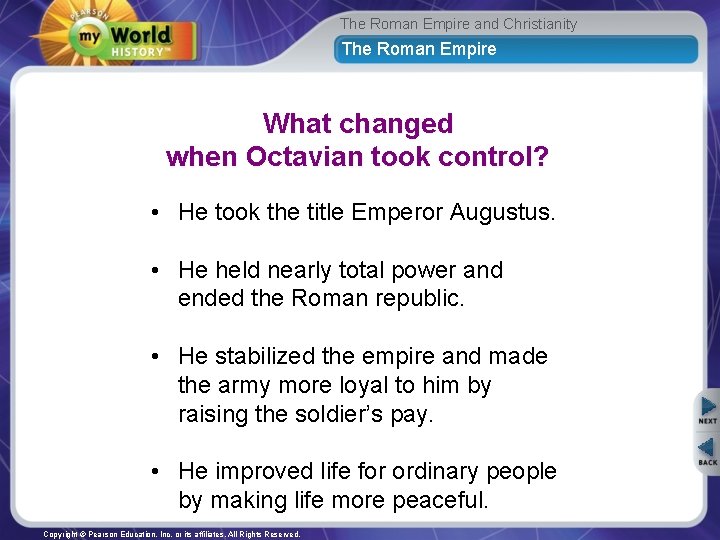 PEARSON
my World HISTORY™

The Roman Empire and Christianity

The Roman Empire

What changed when Octavian took control?

• He took the title Emperor Augustus.

• He held nearly total power and ended the Roman republic.

• He stabilized the empire and made the army more loyal to him by raising the soldier's pay.

• He improved life for ordinary people by making life more peaceful.

NEXT

BACK

Copyright © Pearson Education, Inc. or its affiliates. All Rights Reserved.